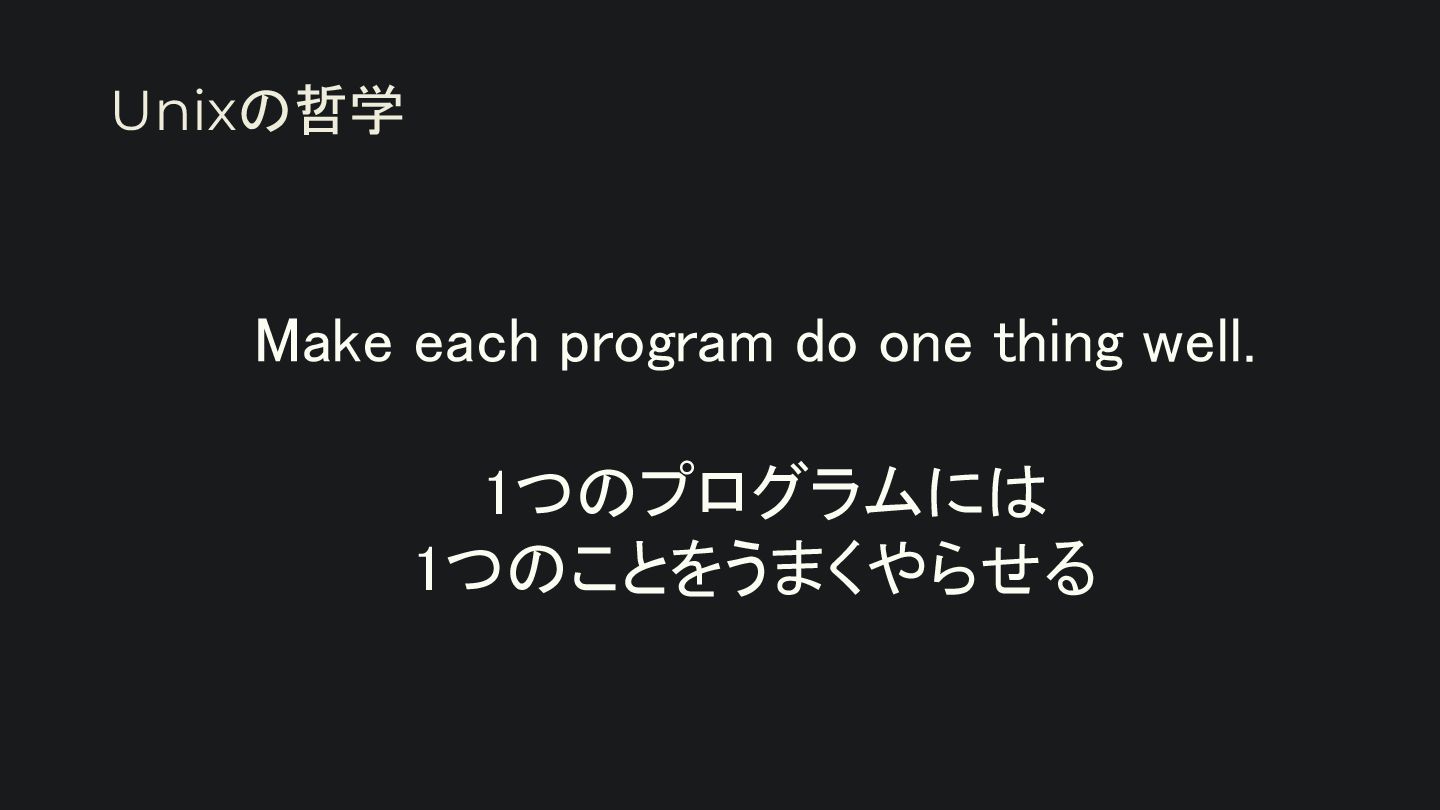 Unixの哲学

Make each program do one thing well.

1つのプログラムには
1つのことをうまくやらせる